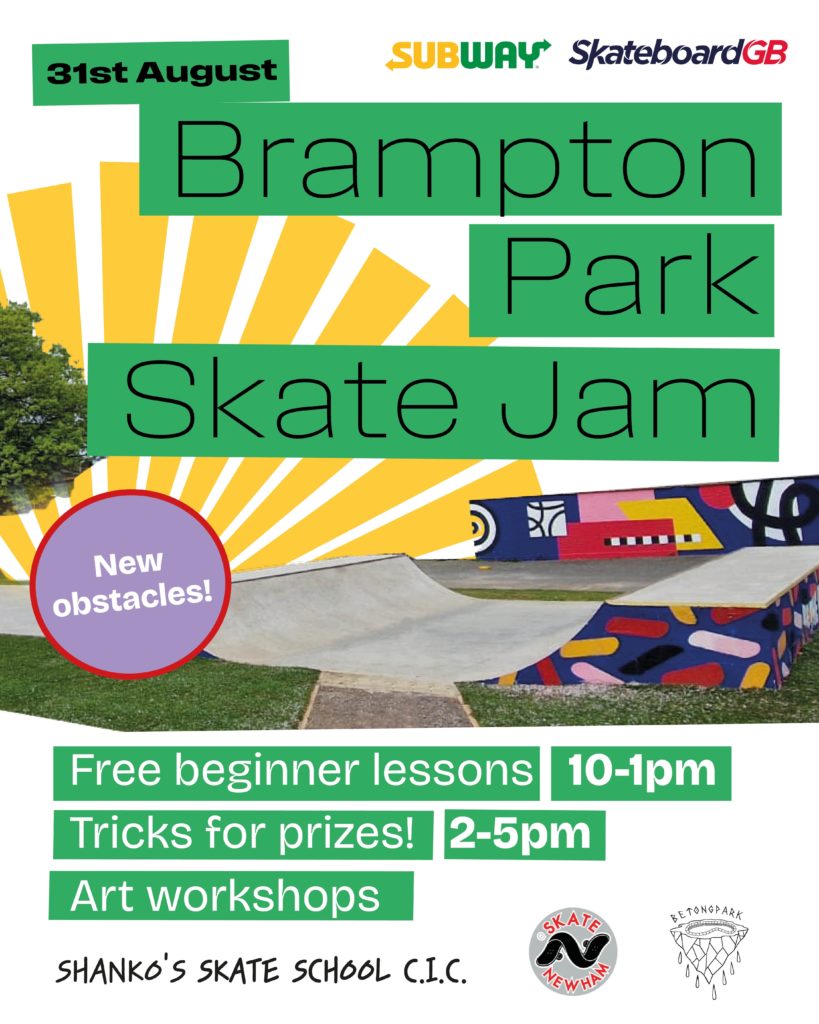 31st August

SUBWAY SkateboardGB

Brampton Park Skate Jam

New obstacles!

Free beginner lessons 10-1pm

Tricks for prizes! 2-5pm

Art workshops

SHANKO'S SKATE SCHOOL C.I.C.

SKATE NEWHAM

BETONGPARK